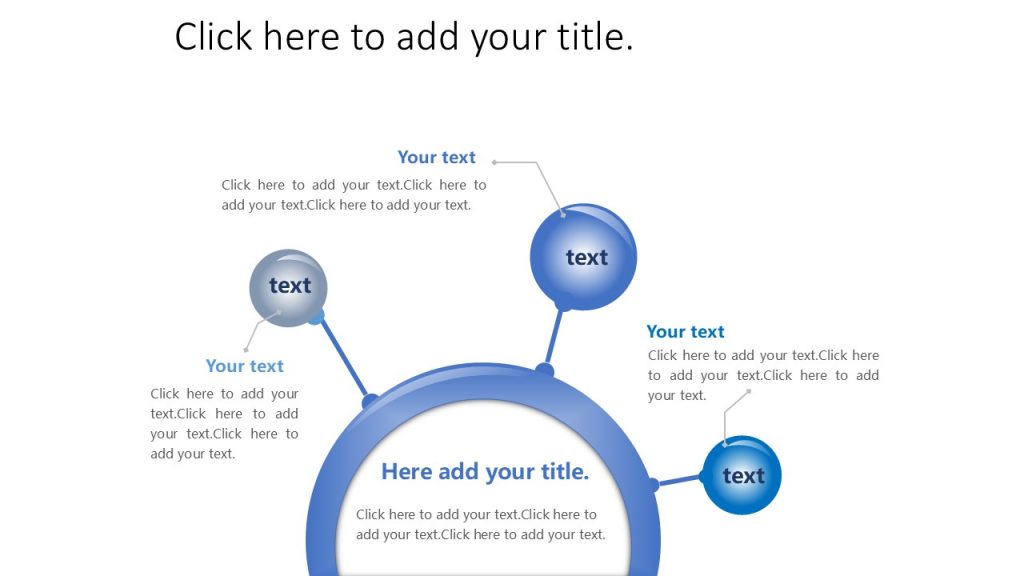 Click here to add your title.

Your text

Click here to add your text.Click here to add your text.Click here to add your text.

text

text

Your text

Click here to add your text.Click here to add your text.Click here to add your text.

Your text

Click here to add your text.Click here to add your text.Click here to add your text.

text

Here add your title.

Click here to add your text.Click here to add your text.Click here to add your text.